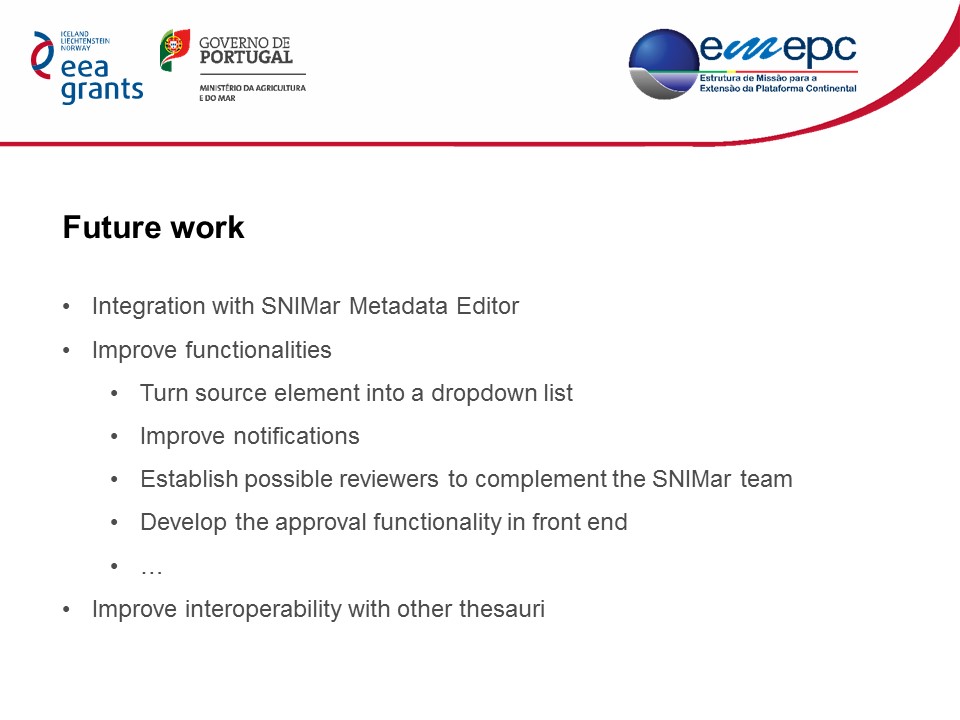 ICELAND LIECHTENSTEIN NORWAY
eea grants

GOVERNO DE PORTUGAL
MINISTÉRIO DA AGRICULTURA E DO MAR

emepc
Estrutura de Missão para a Extensão da Plataforma Continental

Future work

• Integration with SNIMar Metadata Editor
• Improve functionalities
  • Turn source element into a dropdown list
  • Improve notifications
  • Establish possible reviewers to complement the SNIMar team
  • Develop the approval functionality in front end
  • …
• Improve interoperability with other thesauri